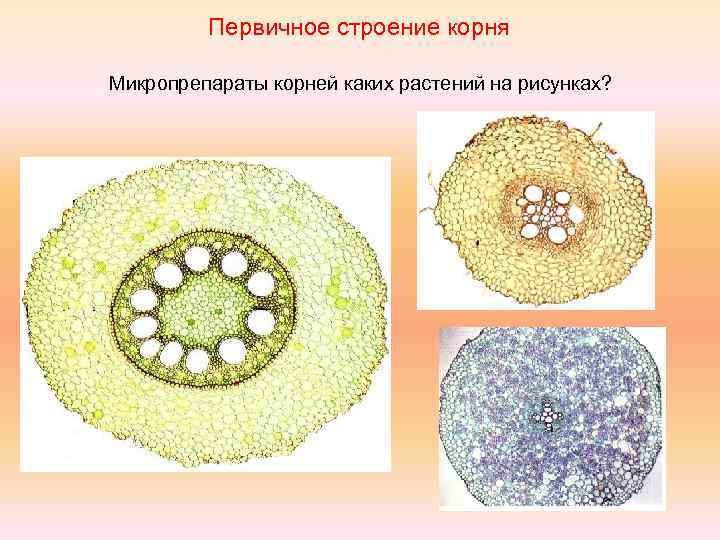 Первичное строение корня

Микропрепараты корней каких растений на рисунках?